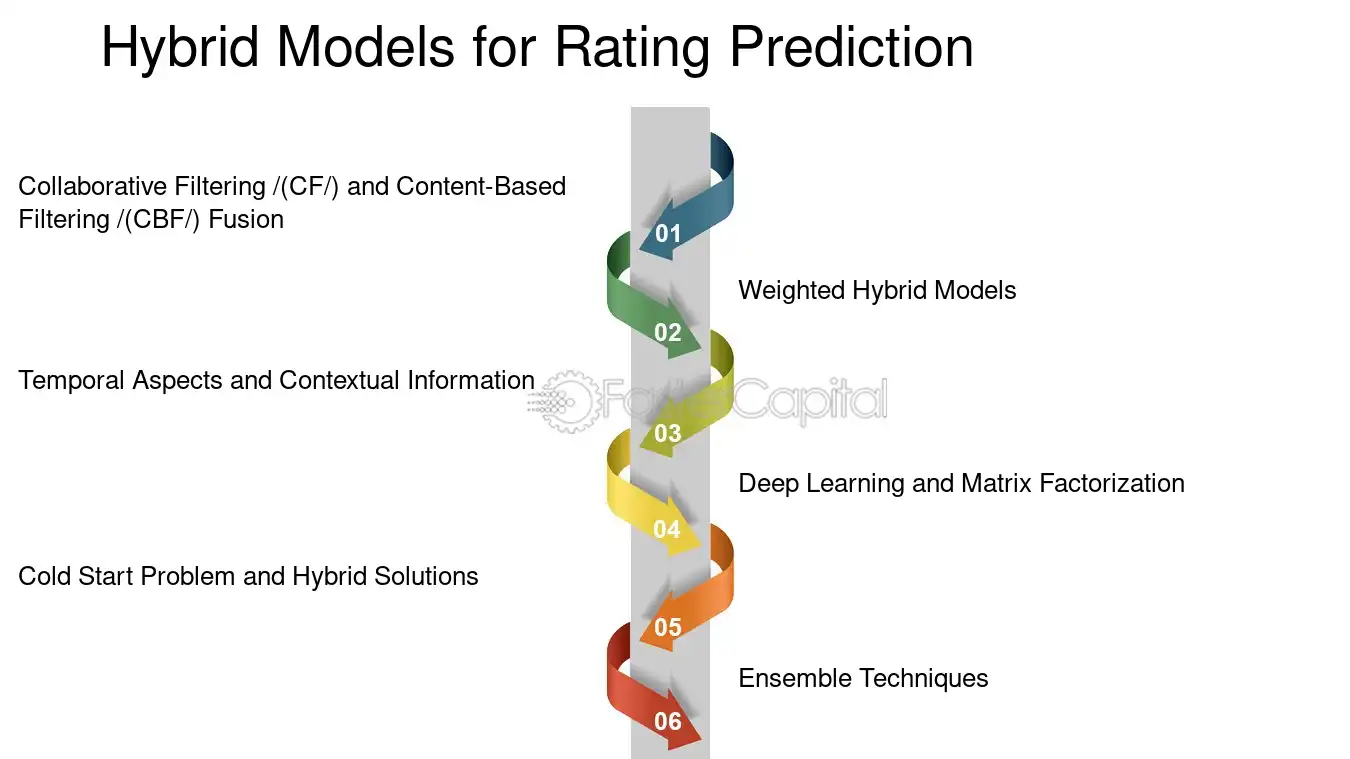 Hybrid Models for Rating Prediction

Collaborative Filtering /(CF/) and Content-Based Filtering /(CBF/) Fusion

01

Weighted Hybrid Models

02

Temporal Aspects and Contextual Information

03

Deep Learning and Matrix Factorization

04

Cold Start Problem and Hybrid Solutions

05

Ensemble Techniques

06

FasterCapital